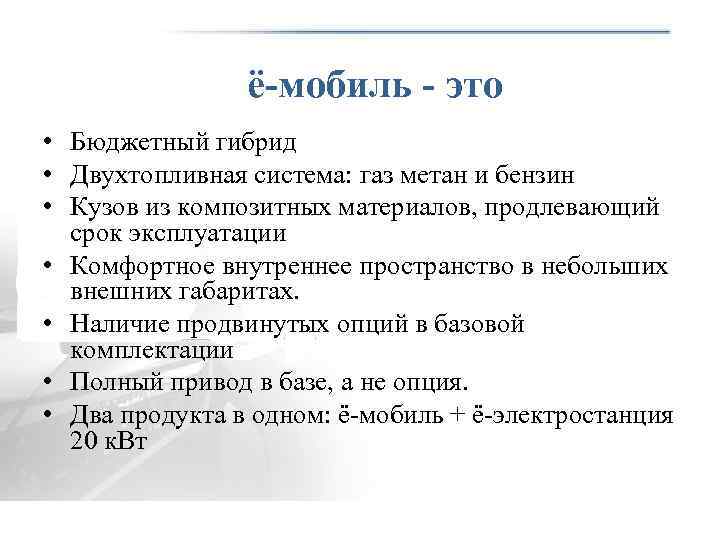 ё-мобиль - это

• Бюджетный гибрид
• Двухтопливная система: газ метан и бензин
• Кузов из композитных материалов, продлевающий срок эксплуатации
• Комфортное внутреннее пространство в небольших внешних габаритах.
• Наличие продвинутых опций в базовой комплектации
• Полный привод в базе, а не опция.
• Два продукта в одном: ё-мобиль + ё-электростанция 20 кВт